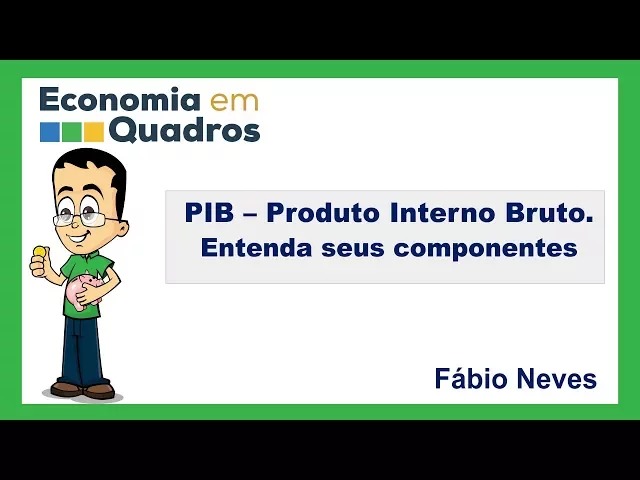 Economia em Quadros

PIB – Produto Interno Bruto.
Entenda seus componentes

Fábio Neves